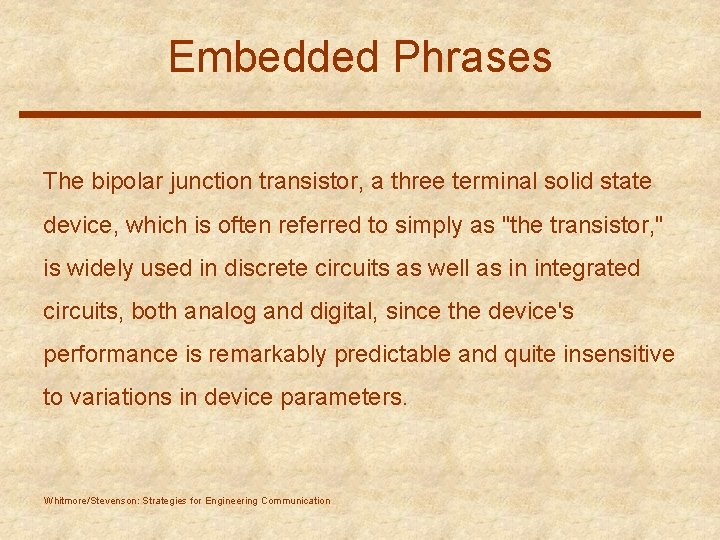 Embedded Phrases

The bipolar junction transistor, a three terminal solid state device, which is often referred to simply as "the transistor," is widely used in discrete circuits as well as in integrated circuits, both analog and digital, since the device's performance is remarkably predictable and quite insensitive to variations in device parameters.

Whitmore/Stevenson: Strategies for Engineering Communication